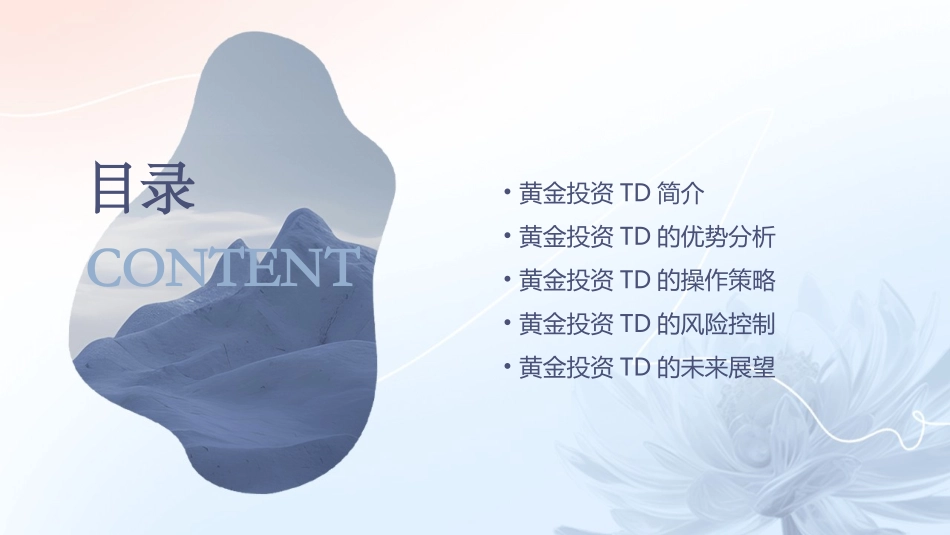 目录

CONTENT

• 黄金投资 TD 简介
• 黄金投资 TD 的优势分析
• 黄金投资 TD 的操作策略
• 黄金投资 TD 的风险控制
• 黄金投资 TD 的未来展望